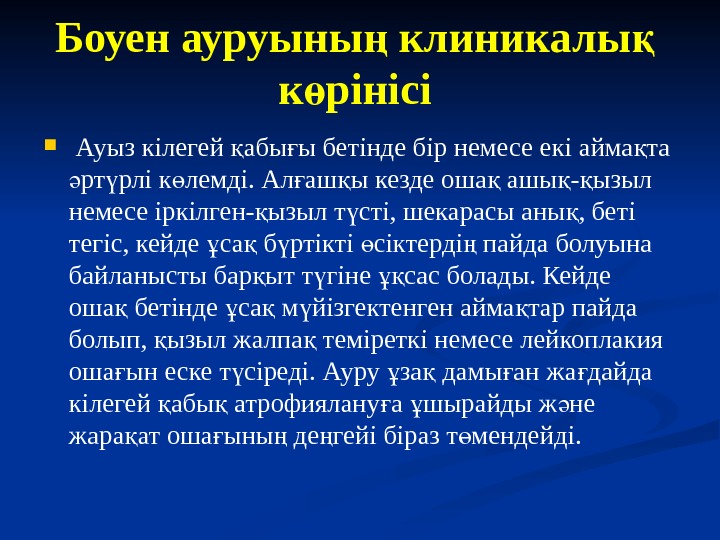 Боуен ауруының клиникалық көрінісі

Ауыз кілегей қабығы бетінде бір немесе екі аймақта әртүрлі көлемді. Алғашқы кезде ошақ ашық-қызыл немесе іркілген-қызыл түсті, шекарасы анық, беті тегіс, кейде ұсақ бүртікті өсіктердің пайда болуына байланысты барқыт түгіне ұқсас болады. Кейде ошақ бетінде ұсақ мүйізгектенген аймақтар пайда болып, қызыл жалпақ теміреткі немесе лейкоплакия ошағын еске түсіреді. Ауру ұзақ дамыған жағдайда кілегей қабық атрофиялануға ұшырайды және жарақат ошағының деңгейі біраз төмендейді.